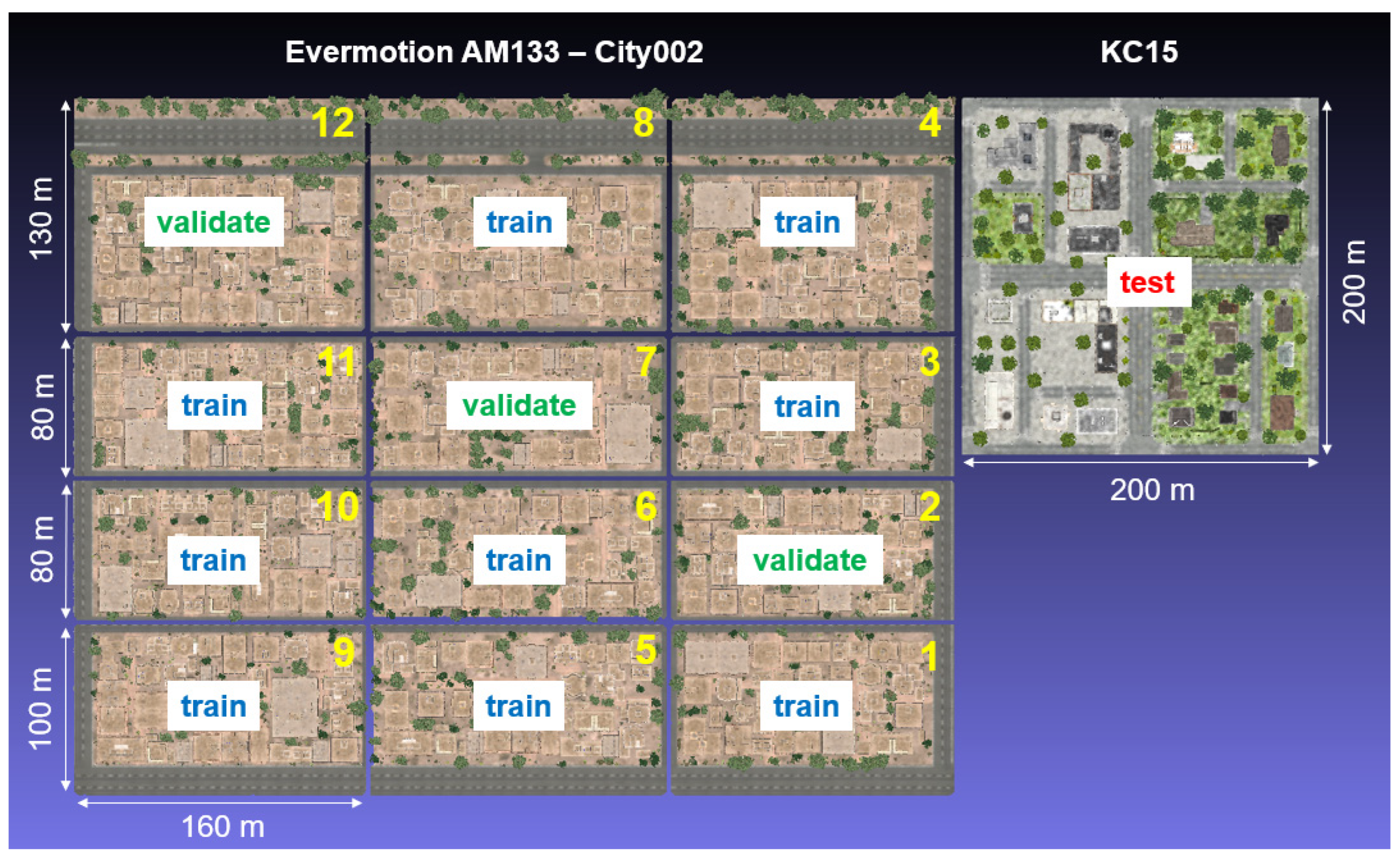 Evermotion AM133 – City002

KC15

130 m

12
validate

8
train

4
train

80 m

11
train

7
validate

3
train

80 m

10
train

6
train

2
validate

100 m

9
train

5
train

1
train

160 m

test

200 m

200 m